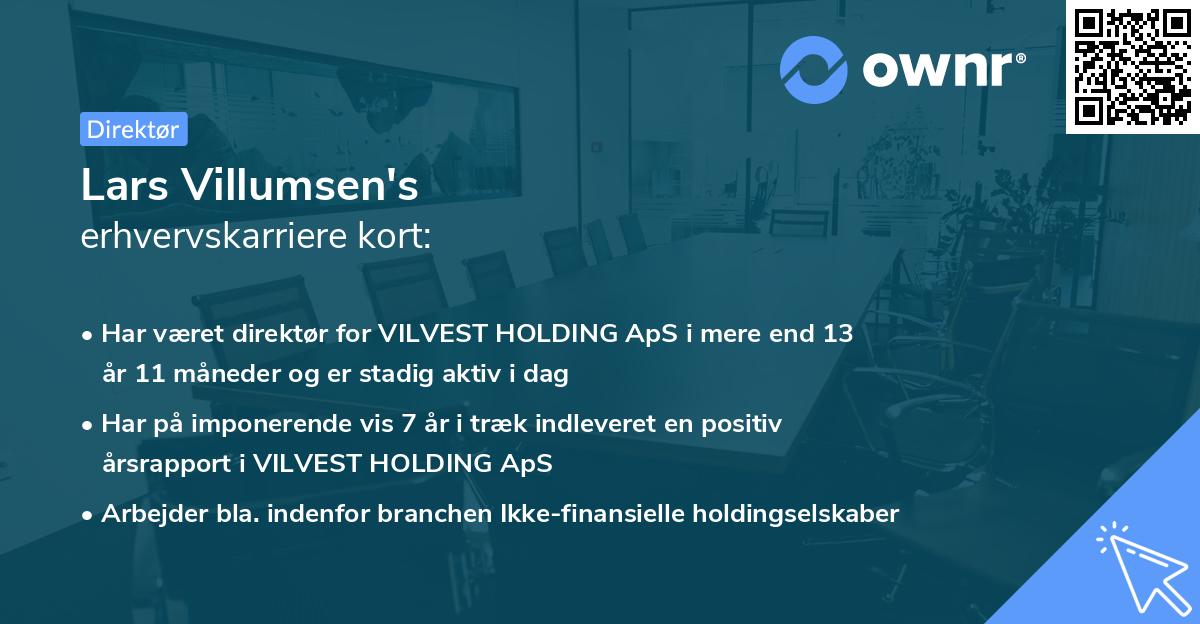 ownr®

Direktør

Lars Villumsen's
erhvervskarriere kort:

• Har været direktør for VILVEST HOLDING ApS i mere end 13 år 11 måneder og er stadig aktiv i dag
• Har på imponerende vis 7 år i træk indleveret en positiv årsrapport i VILVEST HOLDING ApS
• Arbejder bla. indenfor branchen Ikke-finansielle holdingselskaber